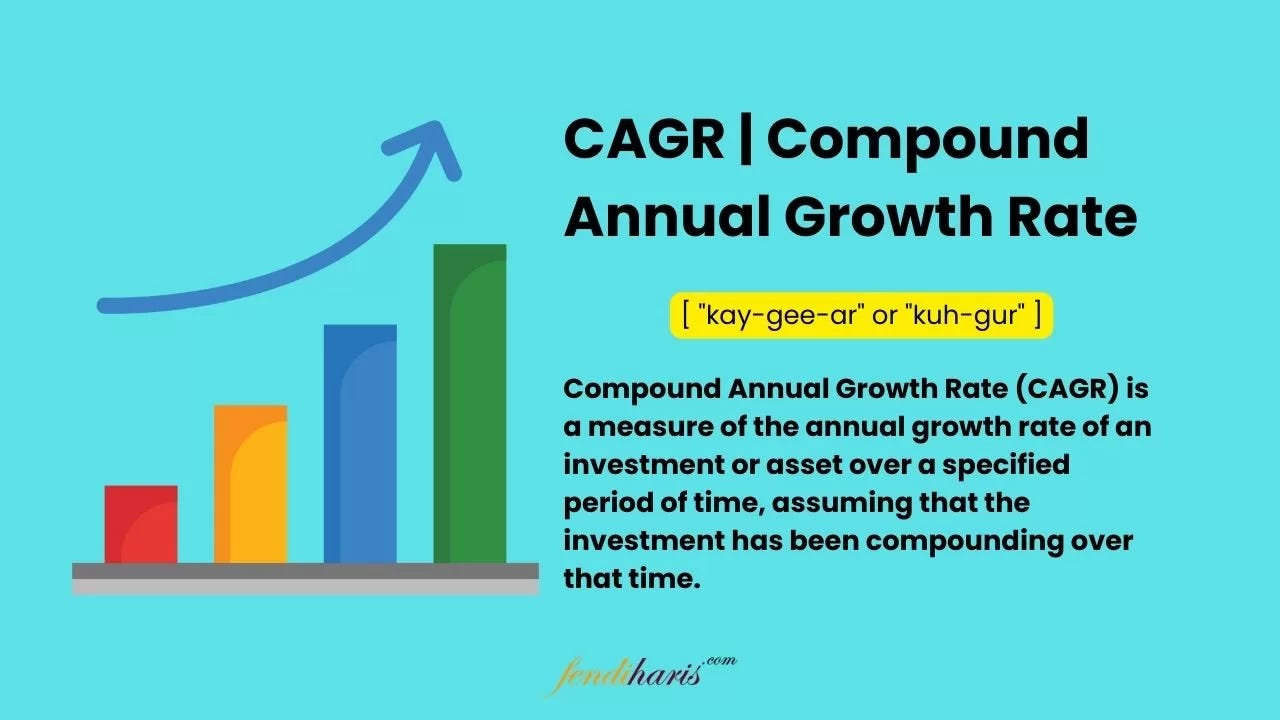 CAGR | Compound Annual Growth Rate

[ "kay-gee-ar" or "kuh-gur" ]

Compound Annual Growth Rate (CAGR) is a measure of the annual growth rate of an investment or asset over a specified period of time, assuming that the investment has been compounding over that time.

fendiharis.com